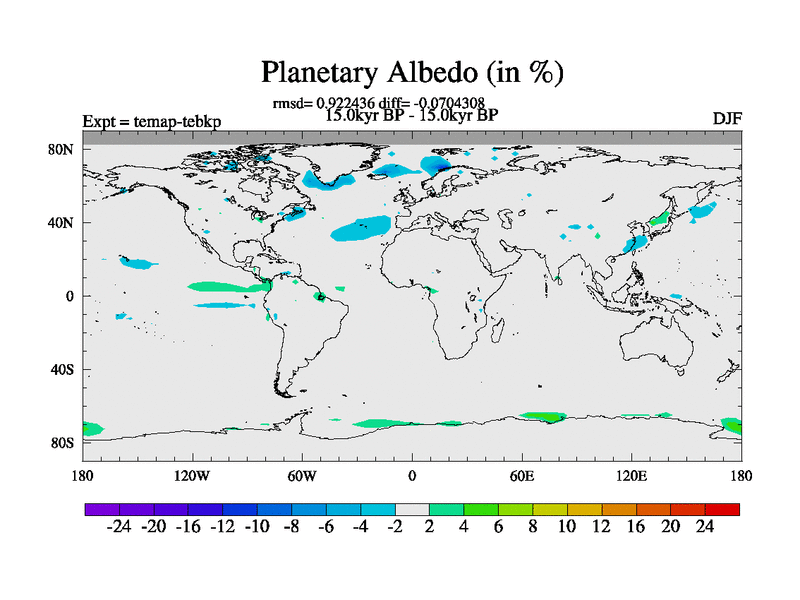 Planetary Albedo (in %)

rmsd= 0.922436 diff= -0.0704308
15.0kyr BP - 15.0kyr BP

Expt = temap-tebkp

DJF

80N
40N
0
40S
80S

180 120W 60W 0 60E 120E 180

-24 -20 -16 -12 -10 -8 -6 -4 -2 2 4 6 8 10 12 16 20 24